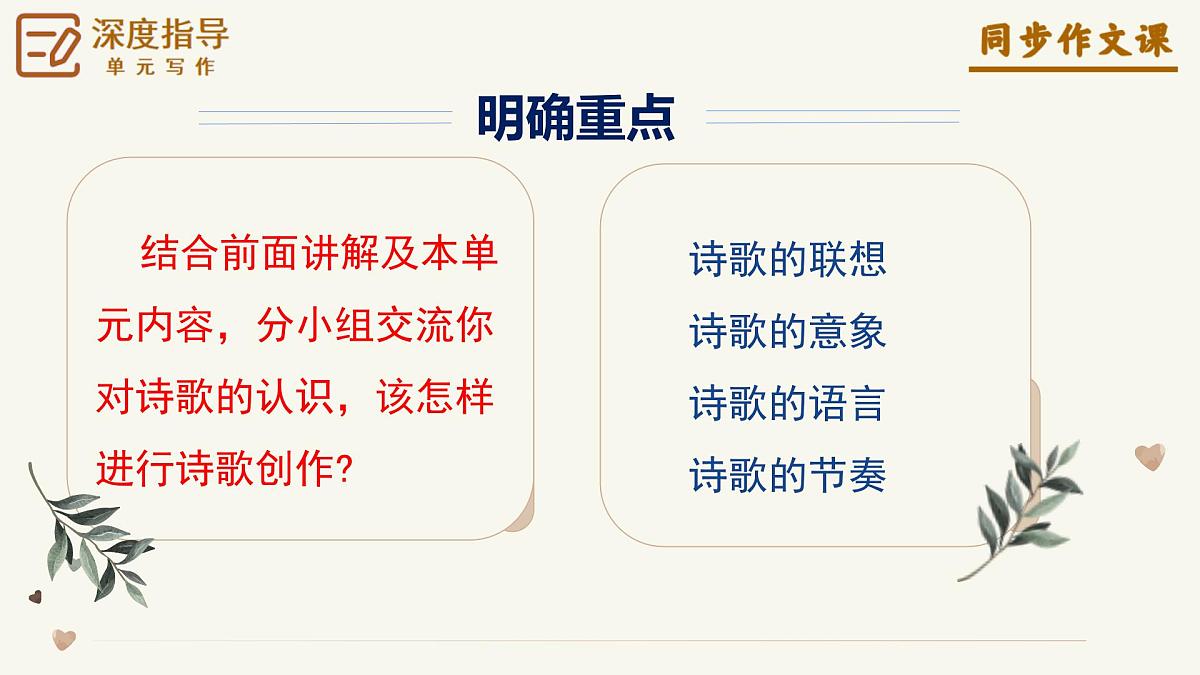 深度指导
单元写作

同步作文课

明确重点

结合前面讲解及本单元内容，分小组交流你对诗歌的认识，该怎样进行诗歌创作?

诗歌的联想
诗歌的意象
诗歌的语言
诗歌的节奏